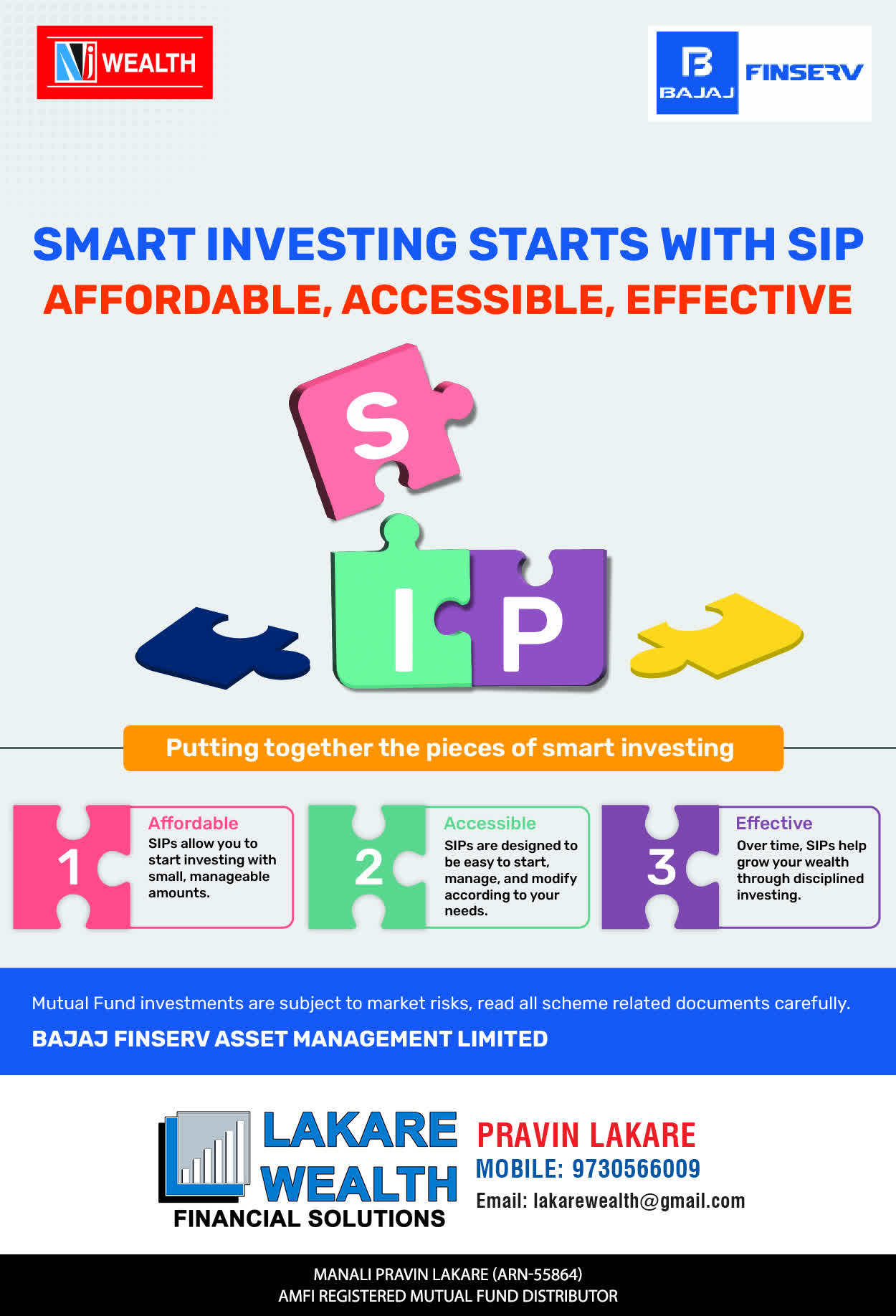 NJ WEALTH

B BAJAJ FINSERV

SMART INVESTING STARTS WITH SIP
AFFORDABLE, ACCESSIBLE, EFFECTIVE

S
I
P

Putting together the pieces of smart investing

1
Affordable
SIPs allow you to start investing with small, manageable amounts.

2
Accessible
SIPs are designed to be easy to start, manage, and modify according to your needs.

3
Effective
Over time, SIPs help grow your wealth through disciplined investing.

Mutual Fund investments are subject to market risks, read all scheme related documents carefully.
BAJAJ FINSERV ASSET MANAGEMENT LIMITED

LAKARE WEALTH
FINANCIAL SOLUTIONS

PRAVIN LAKARE
MOBILE: 9730566009
Email: lakarewealth@gmail.com

MANALI PRAVIN LAKARE (ARN-55864)
AMFI REGISTERED MUTUAL FUND DISTRIBUTOR